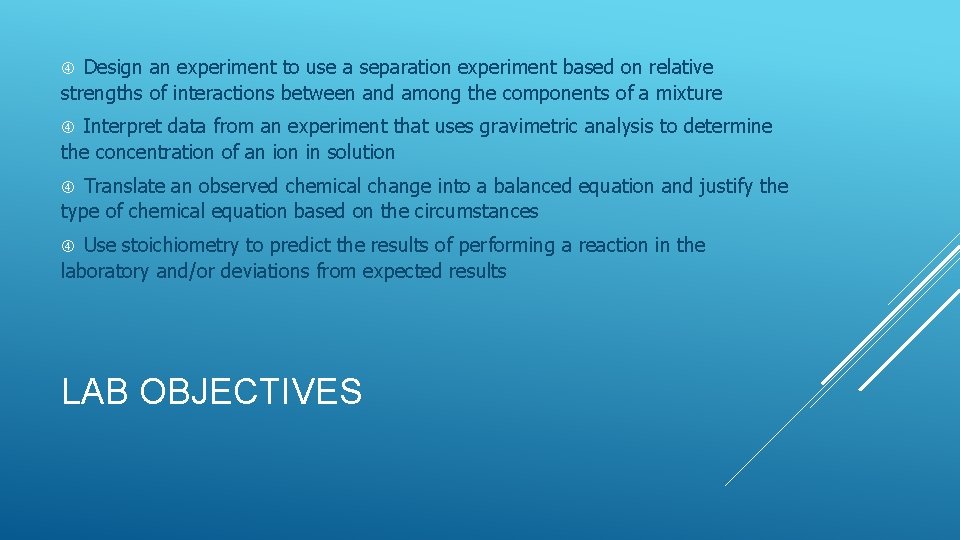 Design an experiment to use a separation experiment based on relative strengths of interactions between and among the components of a mixture

Interpret data from an experiment that uses gravimetric analysis to determine the concentration of an ion in solution

Translate an observed chemical change into a balanced equation and justify the type of chemical equation based on the circumstances

Use stoichiometry to predict the results of performing a reaction in the laboratory and/or deviations from expected results

LAB OBJECTIVES